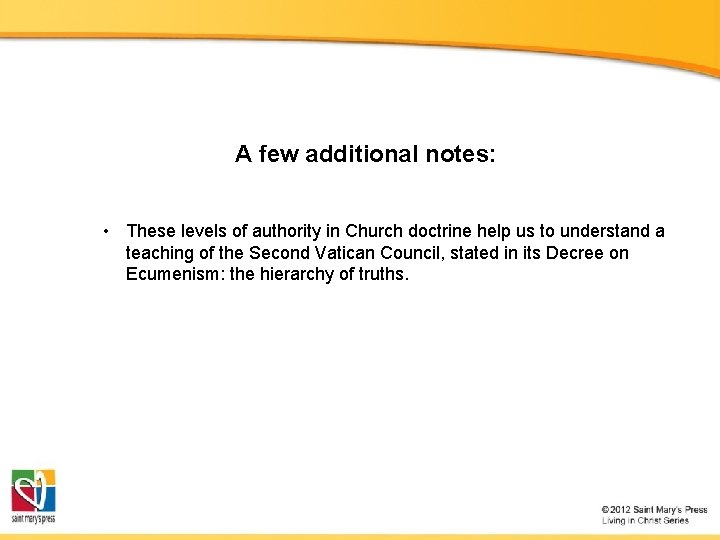 A few additional notes:

• These levels of authority in Church doctrine help us to understand a teaching of the Second Vatican Council, stated in its Decree on Ecumenism: the hierarchy of truths.

saint mary's press

© 2012 Saint Mary's Press
Living in Christ Series